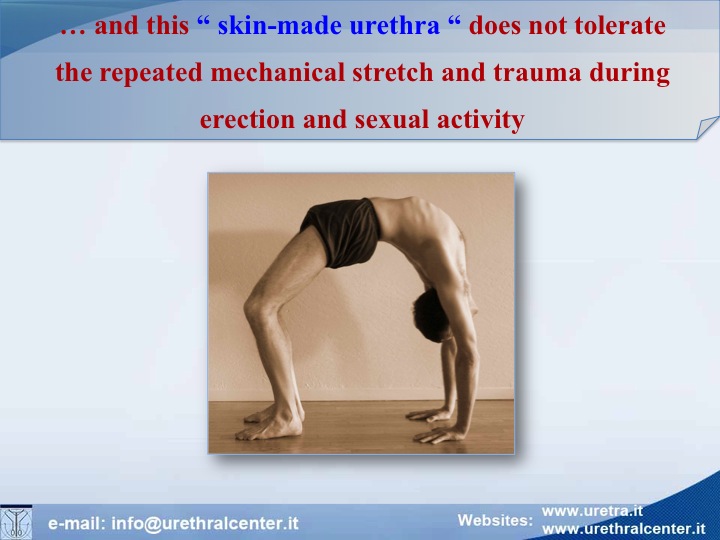 … and this “ skin-made urethra “ does not tolerate the repeated mechanical stretch and trauma during erection and sexual activity

e-mail: info@urethralcenter.it

Websites: www.uretra.it
www.urethralcenter.it